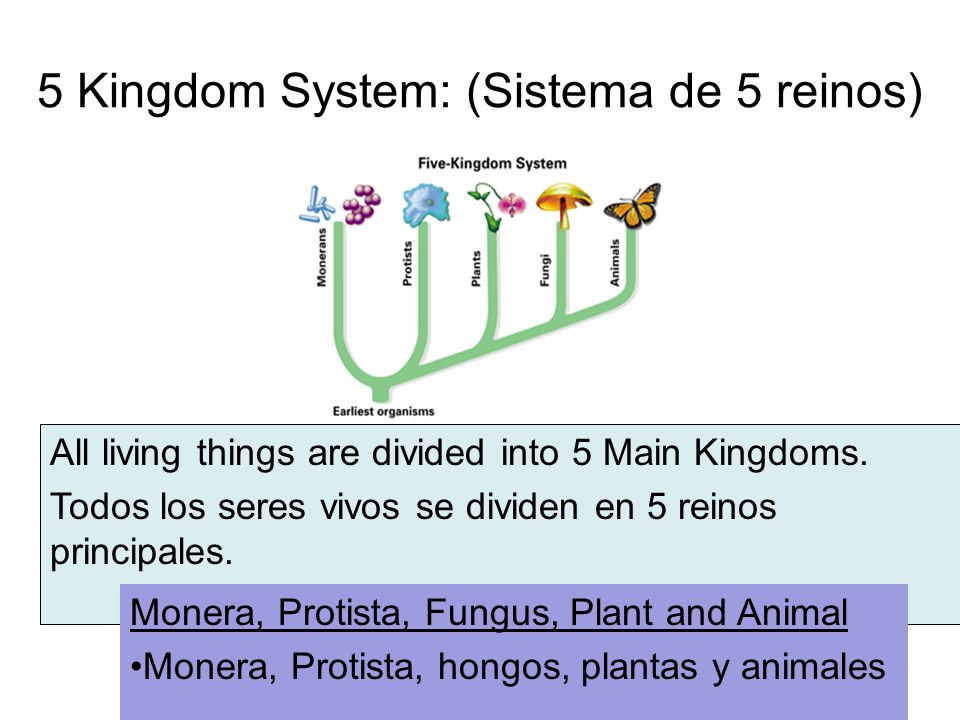 5 Kingdom System: (Sistema de 5 reinos)

Five-Kingdom System

Monerans

Protists

Plants

Fungi

Animals

Earliest organisms

All living things are divided into 5 Main Kingdoms.

Todos los seres vivos se dividen en 5 reinos principales.

Monera, Protista, Fungus, Plant and Animal

•Monera, Protista, hongos, plantas y animales